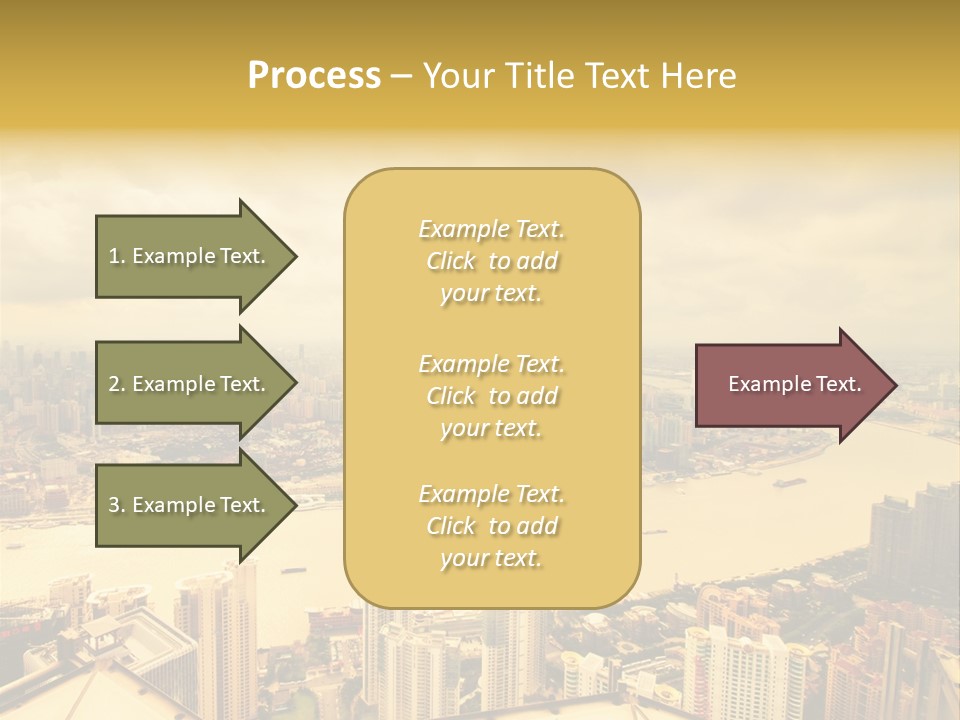 Process – Your Title Text Here

1. Example Text.

2. Example Text.

3. Example Text.

Example Text. Click to add your text.

Example Text. Click to add your text.

Example Text. Click to add your text.

Example Text.